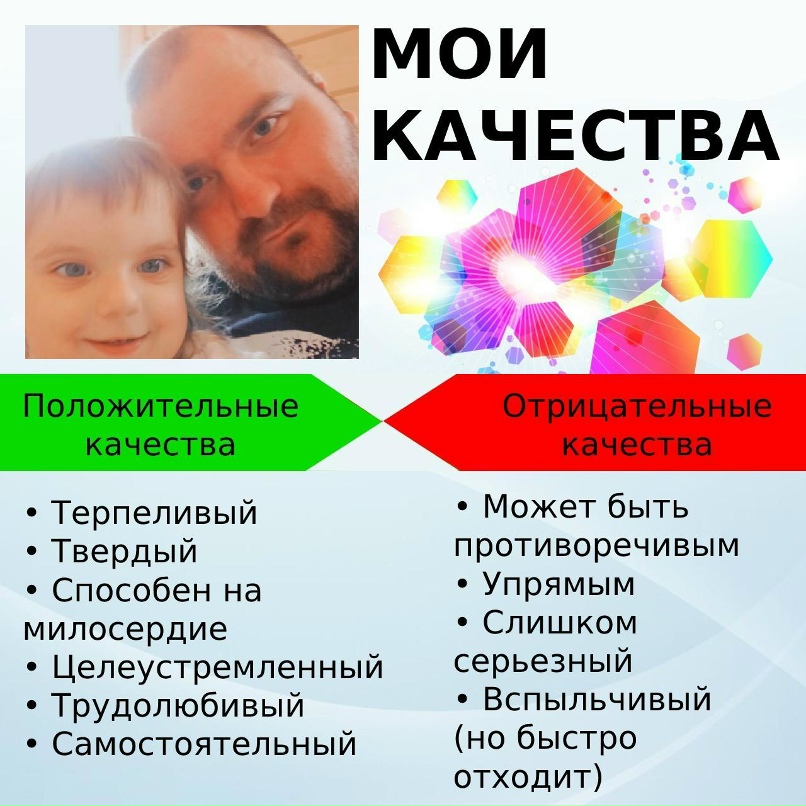 МОИ КАЧЕСТВА

Положительные качества

• Терпеливый
• Твердый
• Способен на милосердие
• Целеустремленный
• Трудолюбивый
• Самостоятельный

Отрицательные качества

• Может быть противоречивым
• Упрямым
• Слишком серьезный
• Вспыльчивый (но быстро отходит)